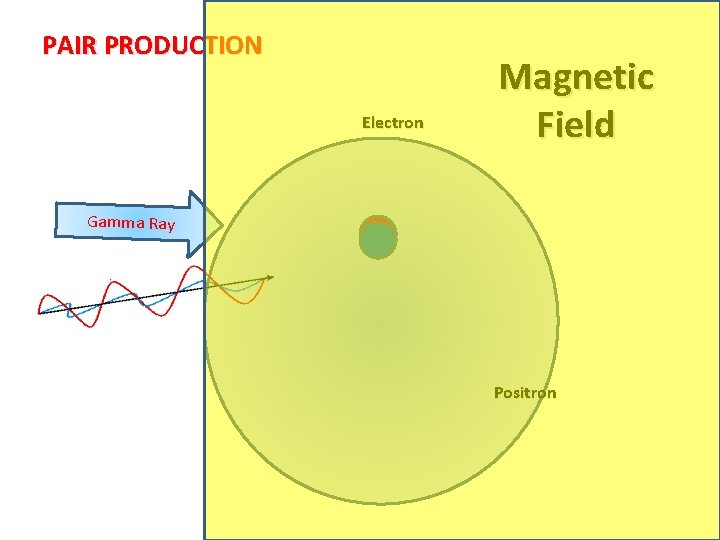 PAIR PRODUCTION

Magnetic Field

Electron

Gamma Ray

Positron